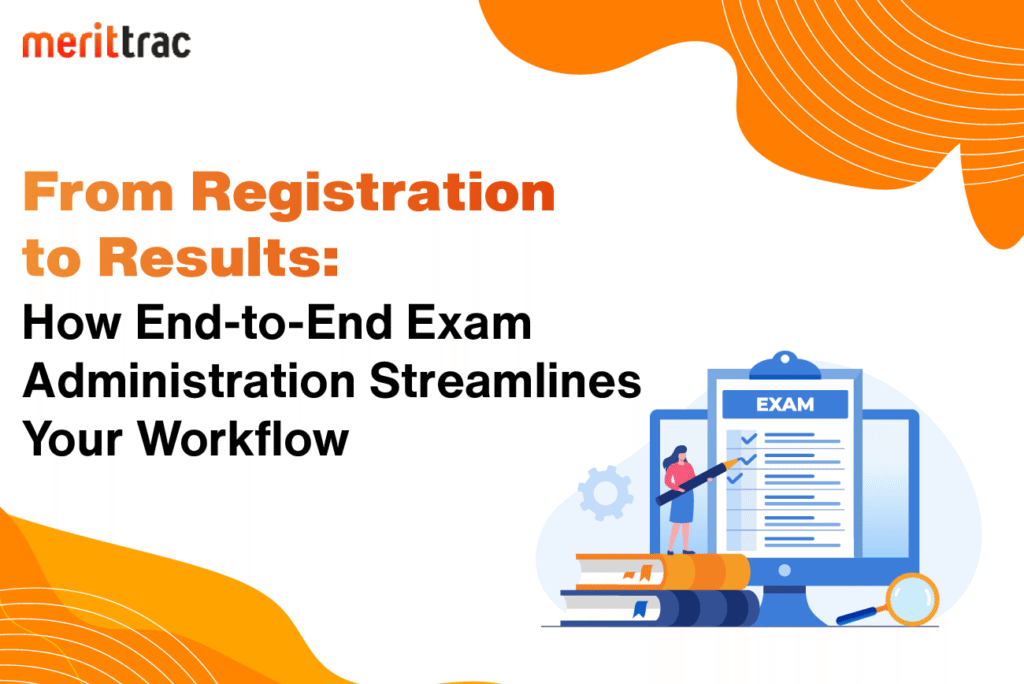 merittrac

From Registration to Results:
How End-to-End Exam Administration Streamlines Your Workflow

EXAM